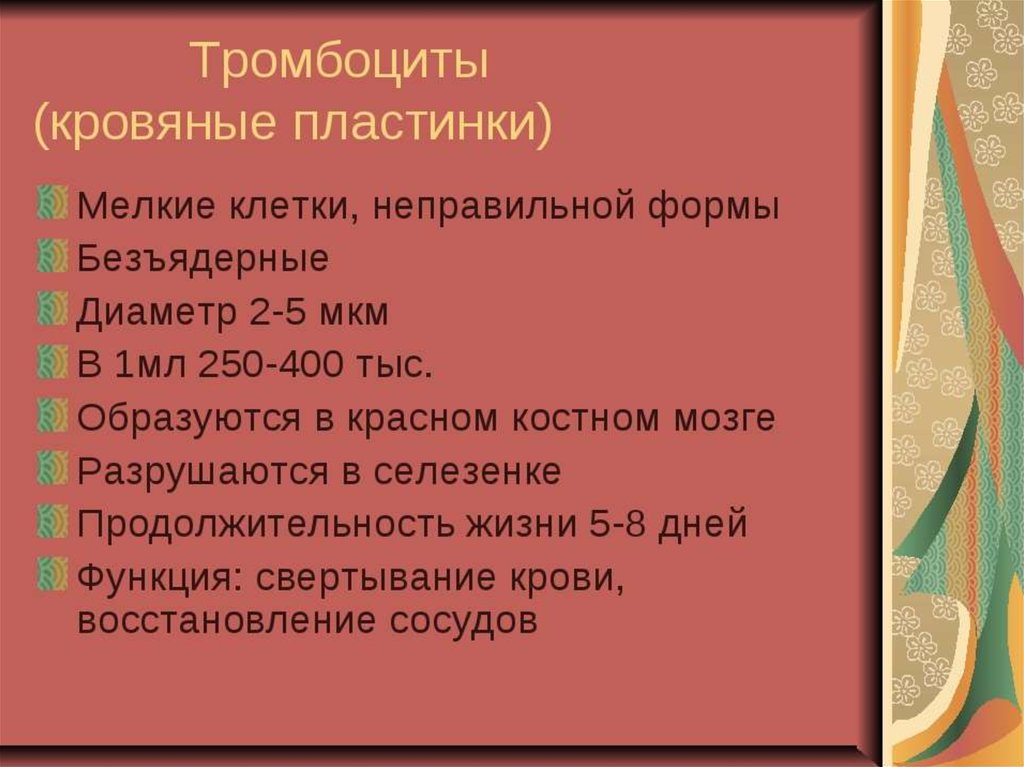 Тромбоциты
(кровяные пластинки)

Мелкие клетки, неправильной формы
Безъядерные
Диаметр 2-5 мкм
В 1мл 250-400 тыс.
Образуются в красном костном мозге
Разрушаются в селезенке
Продолжительность жизни 5-8 дней
Функция: свертывание крови, восстановление сосудов